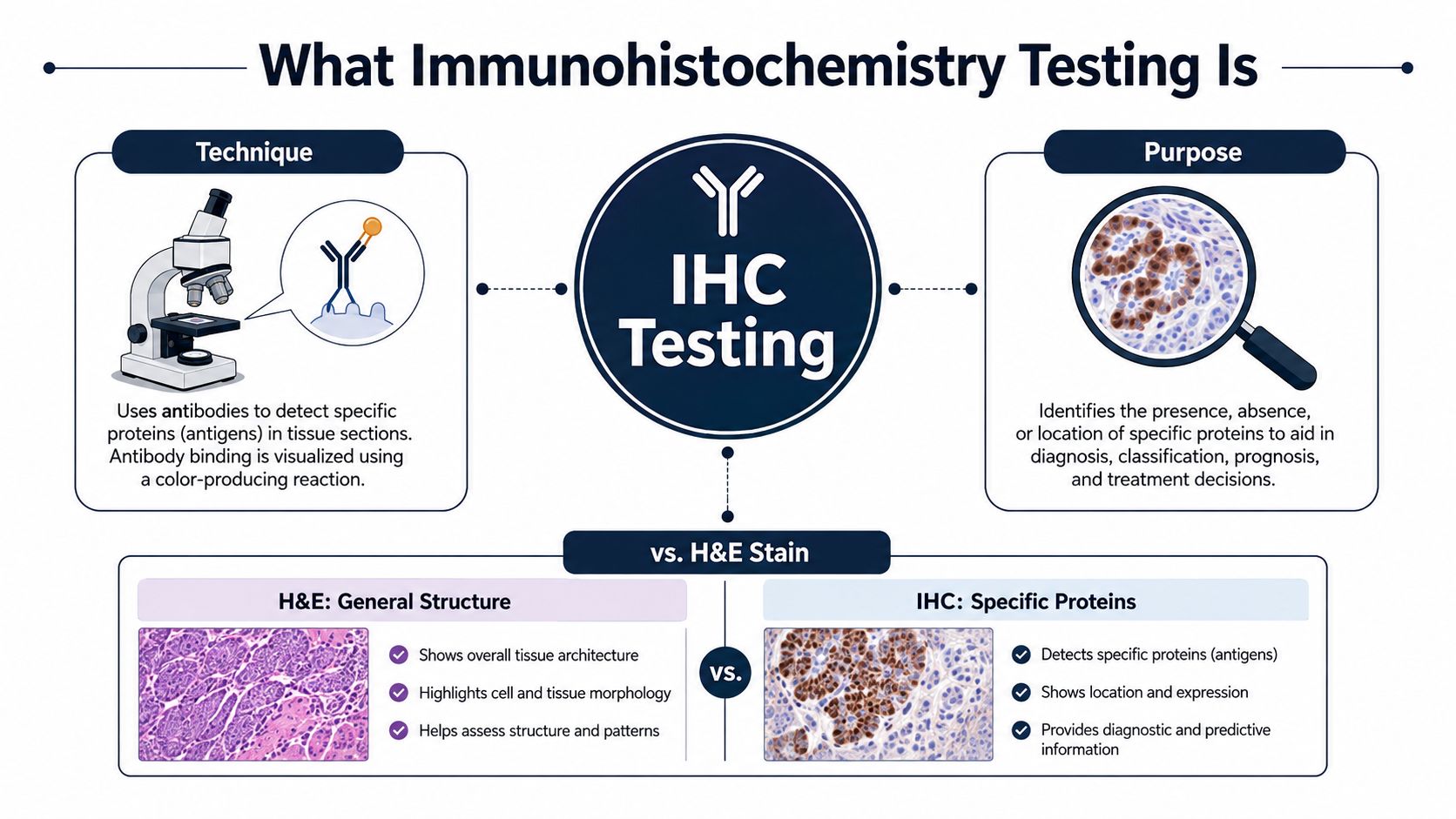 What Immunohistochemistry Testing Is

Technique

Uses antibodies to detect specific proteins (antigens) in tissue sections. Antibody binding is visualized using a color-producing reaction.

IHC Testing

Purpose

Identifies the presence, absence, or location of specific proteins to aid in diagnosis, classification, prognosis, and treatment decisions.

vs. H&E Stain

H&E: General Structure

Shows overall tissue architecture

Highlights cell and tissue morphology

Helps assess structure and patterns

vs.

IHC: Specific Proteins

Detects specific proteins (antigens)

Shows location and expression

Provides diagnostic and predictive information